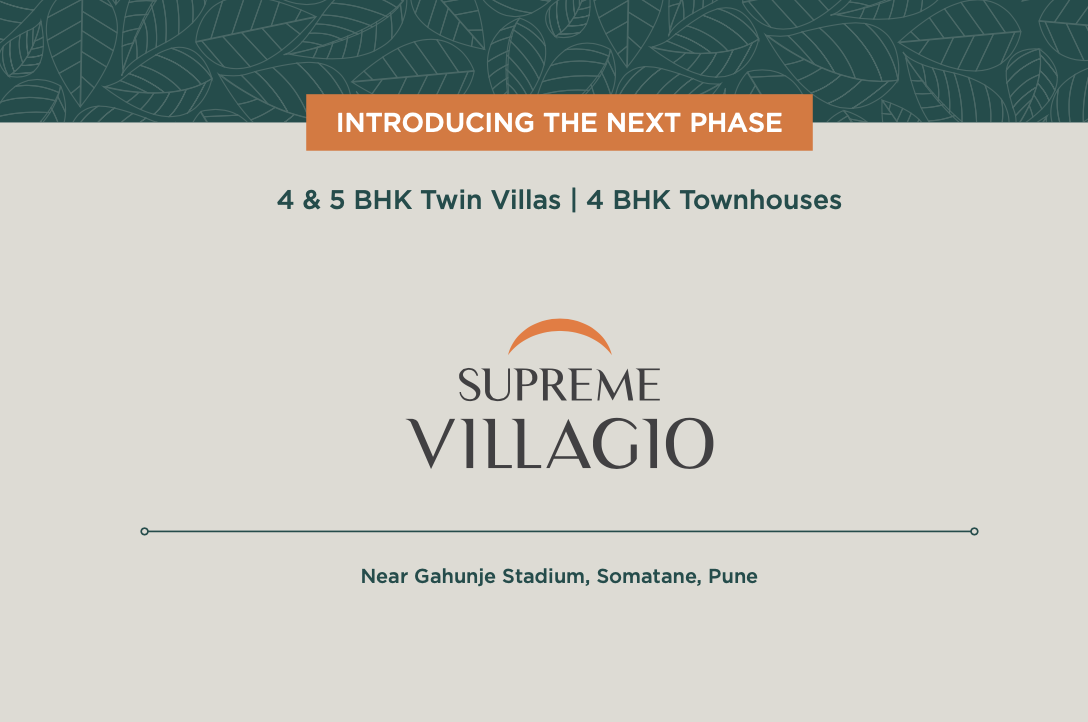 INTRODUCING THE NEXT PHASE

4 & 5 BHK Twin Villas | 4 BHK Townhouses

SUPREME
VILLAGIO

Near Gahunje Stadium, Somatane, Pune